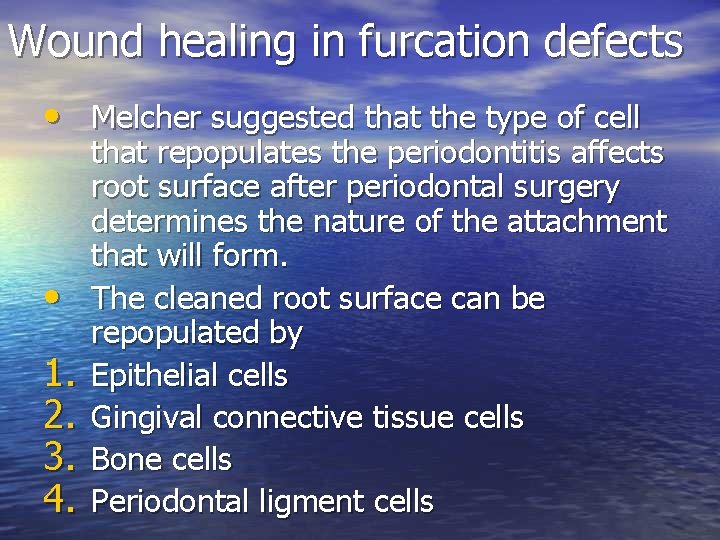 Wound healing in furcation defects

• Melcher suggested that the type of cell that repopulates the periodontitis affects root surface after periodontal surgery determines the nature of the attachment that will form.

• The cleaned root surface can be repopulated by

1. Epithelial cells
2. Gingival connective tissue cells
3. Bone cells
4. Periodontal ligment cells